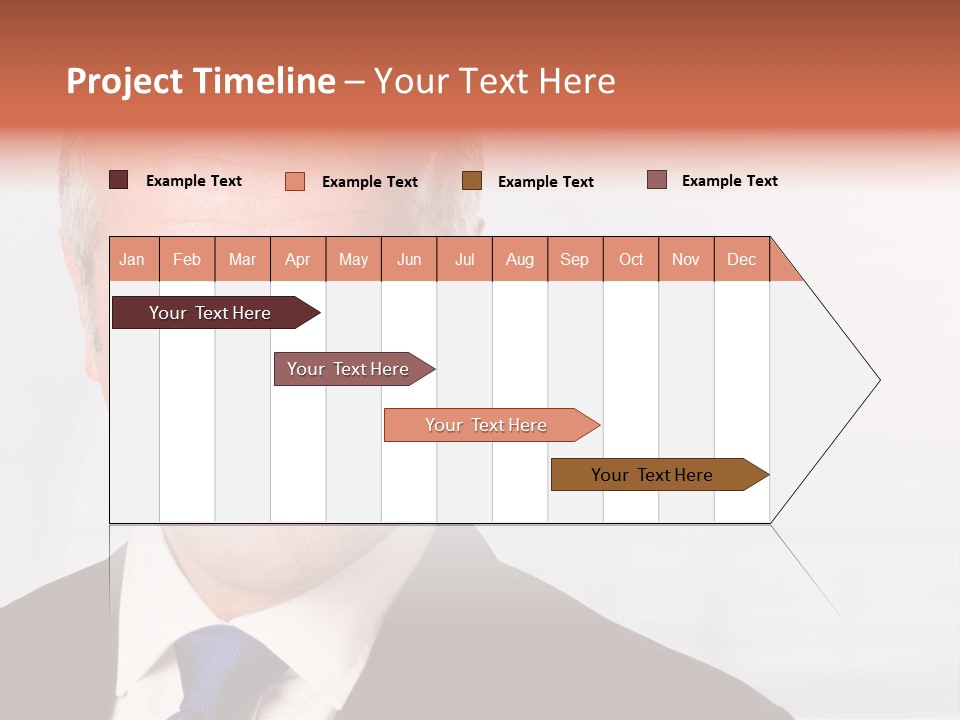 Project Timeline – Your Text Here

Example Text Example Text Example Text Example Text

| Jan | Feb | Mar | Apr | May | Jun | Jul | Aug | Sep | Oct | Nov | Dec |
|---|---|---|---|---|---|---|---|---|---|---|---|

Your Text Here

Your Text Here

Your Text Here

Your Text Here